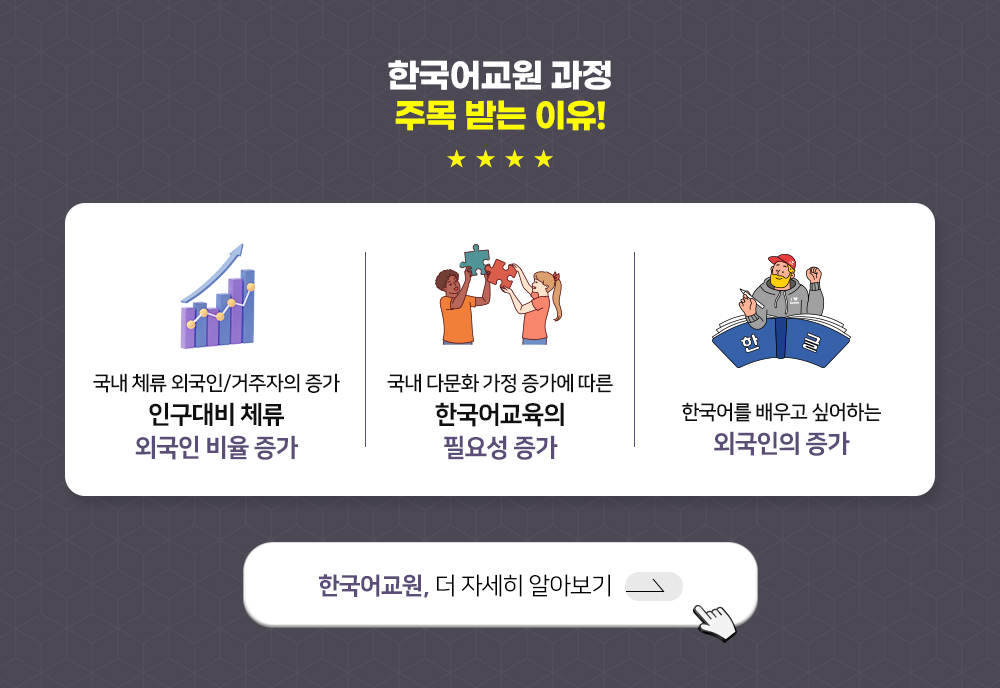 한국어교원 과정
주목 받는 이유!
★ ★ ★ ★

국내 체류 외국인/거주자의 증가
인구대비 체류
외국인 비율 증가

국내 다문화 가정 증가에 따른
한국어교육의
필요성 증가

한 글
한국어를 배우고 싶어하는
외국인의 증가

한국어교원, 더 자세히 알아보기